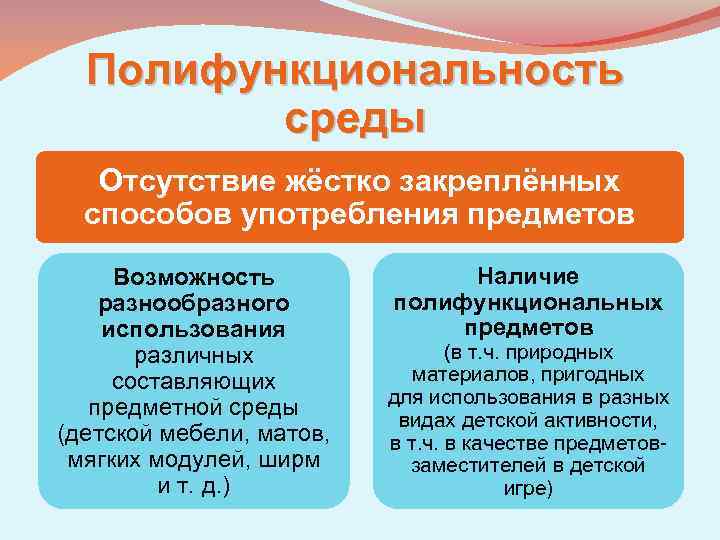 Полифункциональность среды

Отсутствие жёстко закреплённых способов употребления предметов

Возможность разнообразного использования различных составляющих предметной среды (детской мебели, матов, мягких модулей, ширм и т. д.)

Наличие полифункциональных предметов (в т.ч. природных материалов, пригодных для использования в разных видах детской активности, в т.ч. в качестве предметов-заместителей в детской игре)